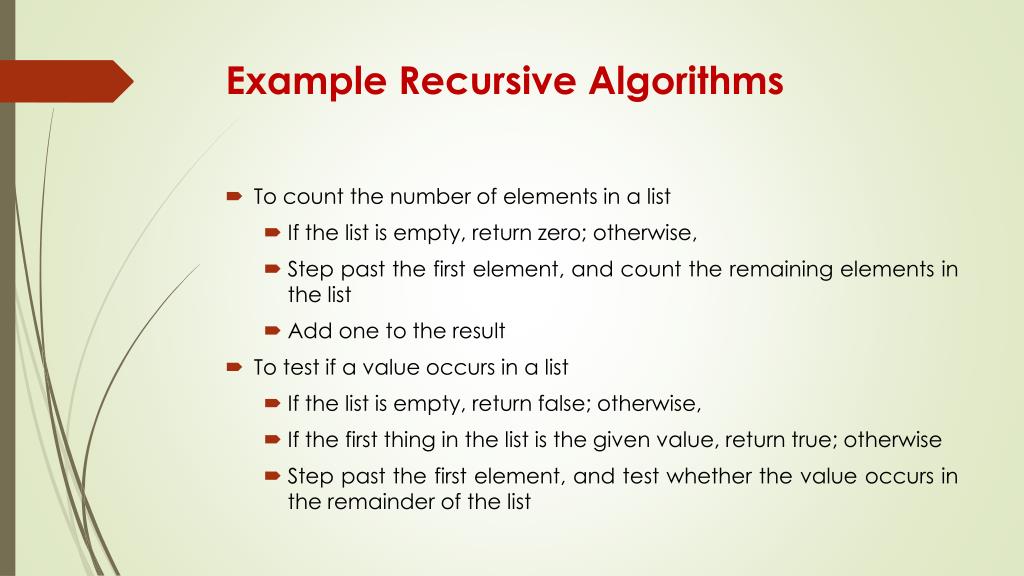 Example Recursive Algorithms

To count the number of elements in a list

If the list is empty, return zero; otherwise,

Step past the first element, and count the remaining elements in the list

Add one to the result

To test if a value occurs in a list

If the list is empty, return false; otherwise,

If the first thing in the list is the given value, return true; otherwise

Step past the first element, and test whether the value occurs in the remainder of the list